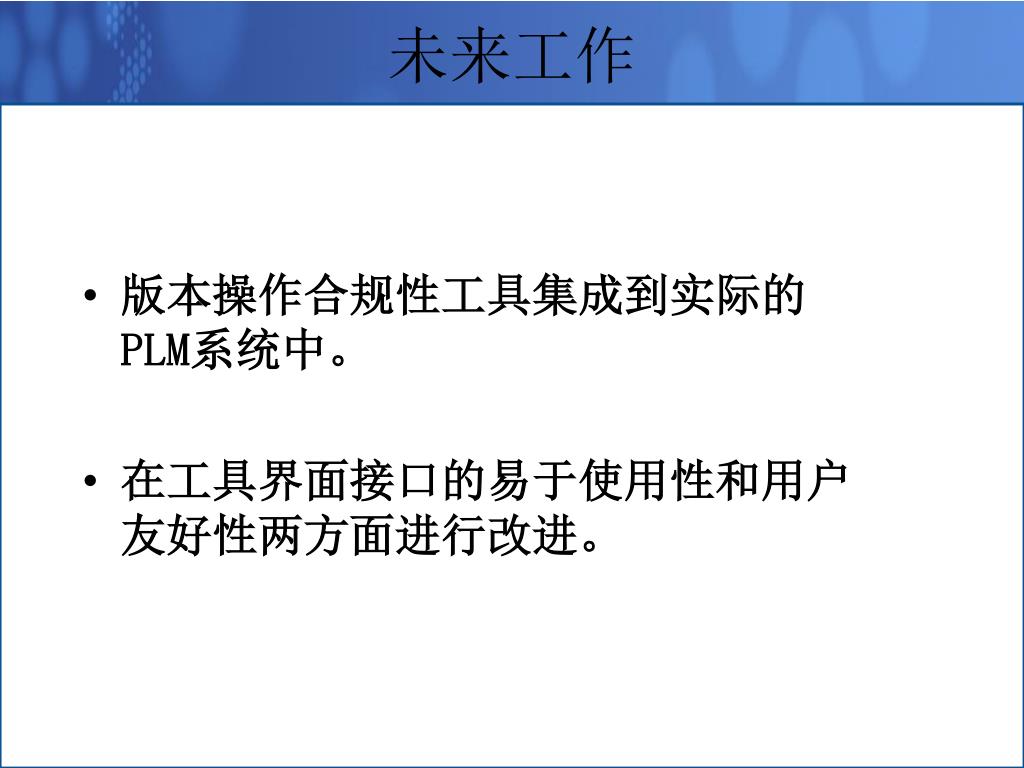 未来工作

• 版本操作合规性工具集成到实际的PLM系统中。

• 在工具界面接口的易于使用性和用户友好性两方面进行改进。